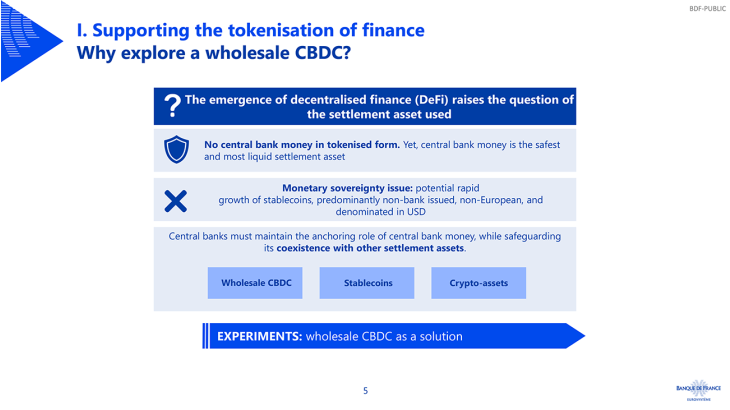 BDF-PUBLIC

I. Supporting the tokenisation of finance
Why explore a wholesale CBDC?

? The emergence of decentralised finance (DeFi) raises the question of the settlement asset used

No central bank money in tokenised form. Yet, central bank money is the safest and most liquid settlement asset

Monetary sovereignty issue: potential rapid growth of stablecoins, predominantly non-bank issued, non-European, and denominated in USD

Central banks must maintain the anchoring role of central bank money, while safeguarding its coexistence with other settlement assets.

Wholesale CBDC

Stablecoins

Crypto-assets

EXPERIMENTS: wholesale CBDC as a solution

5

BANQUE DE FRANCE
EUROSYSTÈME